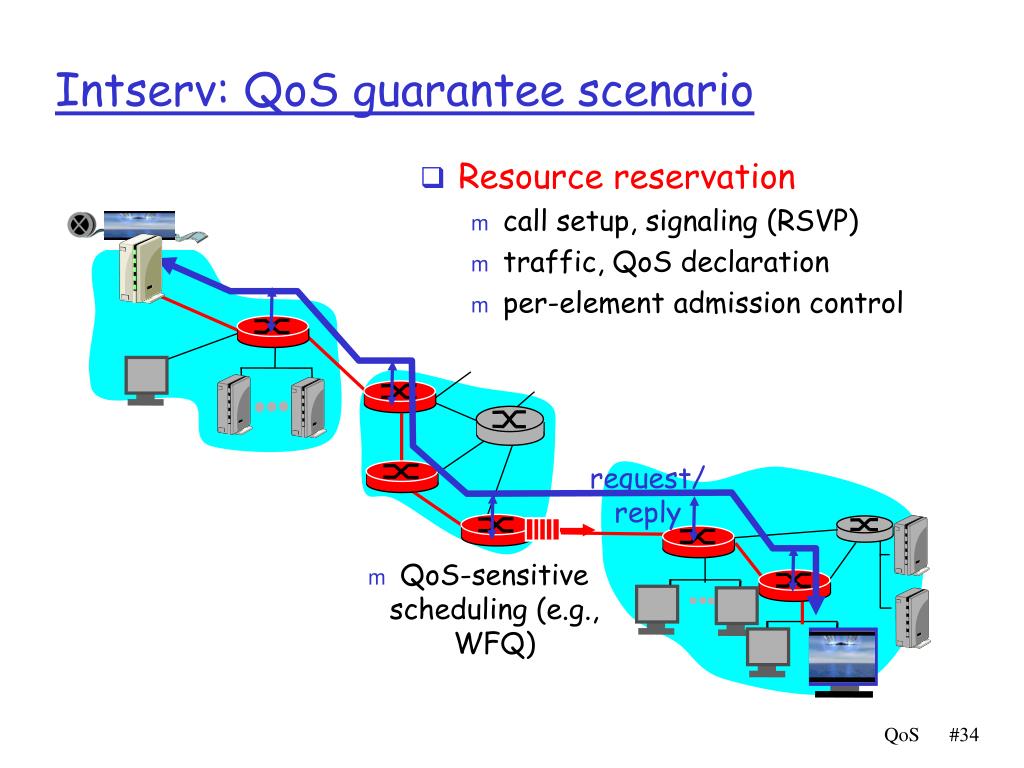 Intserv: QoS guarantee scenario

❑ Resource reservation
m call setup, signaling (RSVP)
m traffic, QoS declaration
m per-element admission control

request/ reply

m QoS-sensitive scheduling (e.g., WFQ)

QoS #34